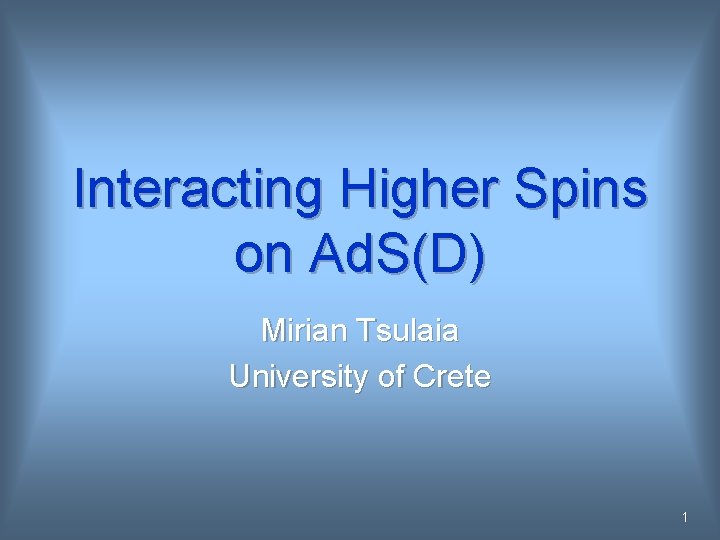 Interacting Higher Spins on AdS(D)

Mirian Tsulaia
University of Crete

1